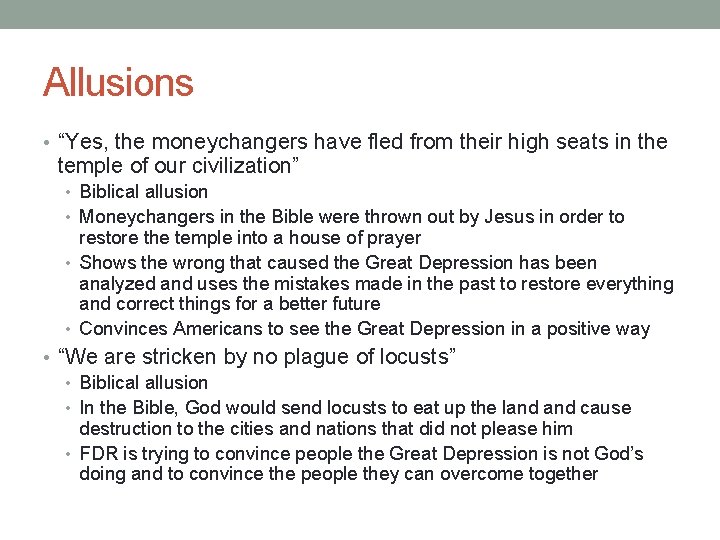 Allusions

• “Yes, the moneychangers have fled from their high seats in the temple of our civilization”
  • Biblical allusion
  • Moneychangers in the Bible were thrown out by Jesus in order to restore the temple into a house of prayer
  • Shows the wrong that caused the Great Depression has been analyzed and uses the mistakes made in the past to restore everything and correct things for a better future
  • Convinces Americans to see the Great Depression in a positive way
• “We are stricken by no plague of locusts”
  • Biblical allusion
  • In the Bible, God would send locusts to eat up the land and cause destruction to the cities and nations that did not please him
  • FDR is trying to convince people the Great Depression is not God’s doing and to convince the people they can overcome together